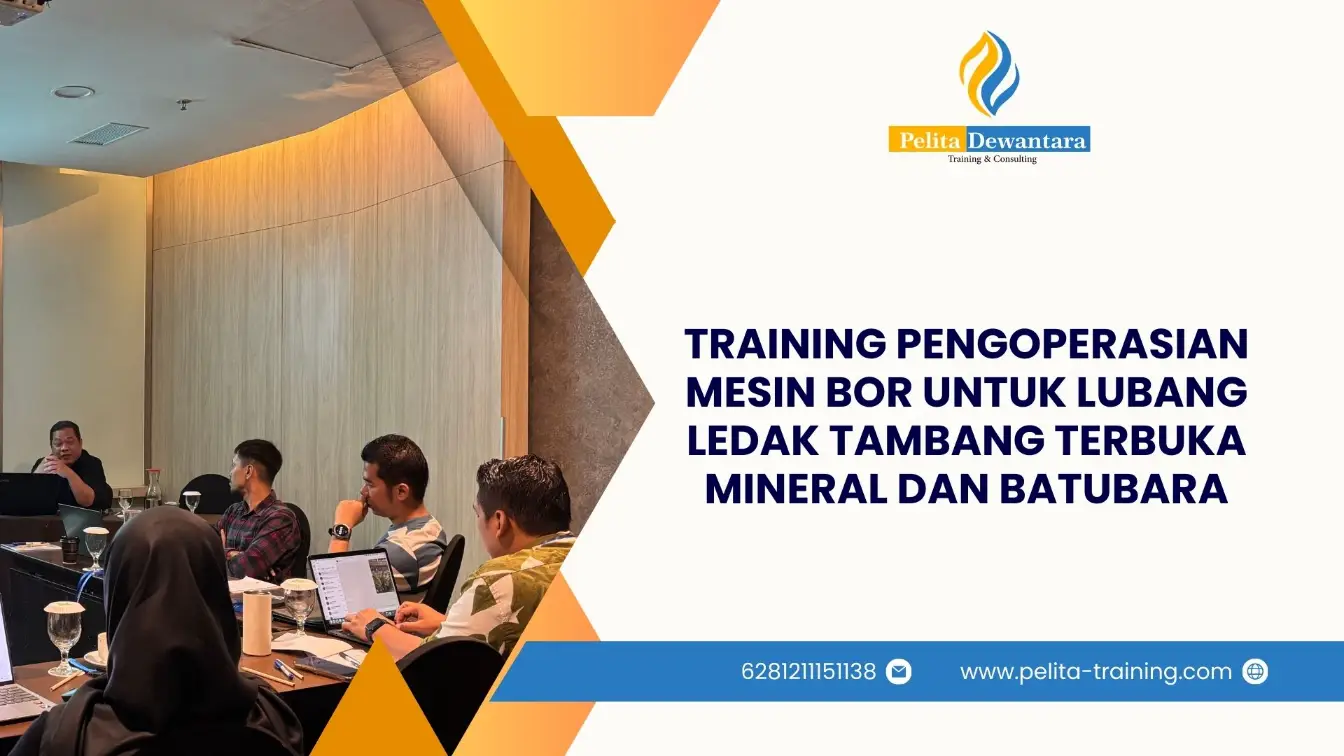 Pelita Dewantara
Training & Consulting

TRAINING PENGOPERASIAN MESIN BOR UNTUK LUBANG LEDAK TAMBANG TERBUKA MINERAL DAN BATUBARA

6281211151138

www.pelita-training.com